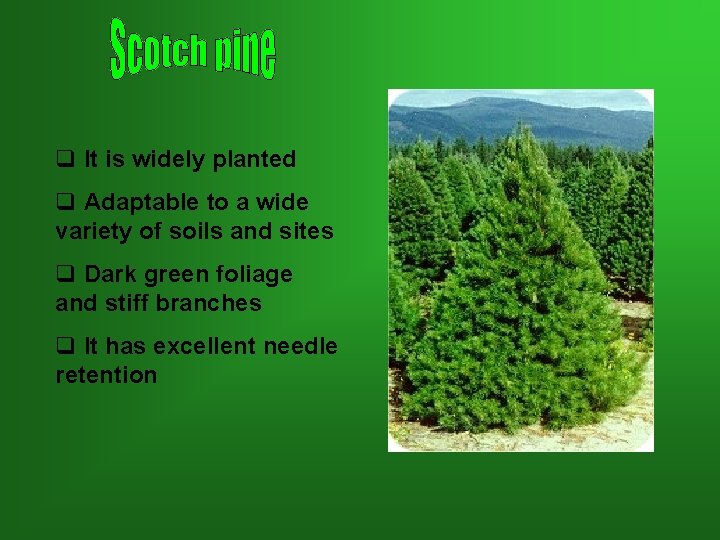 Scotch pine

❑ It is widely planted

❑ Adaptable to a wide variety of soils and sites

❑ Dark green foliage and stiff branches

❑ It has excellent needle retention